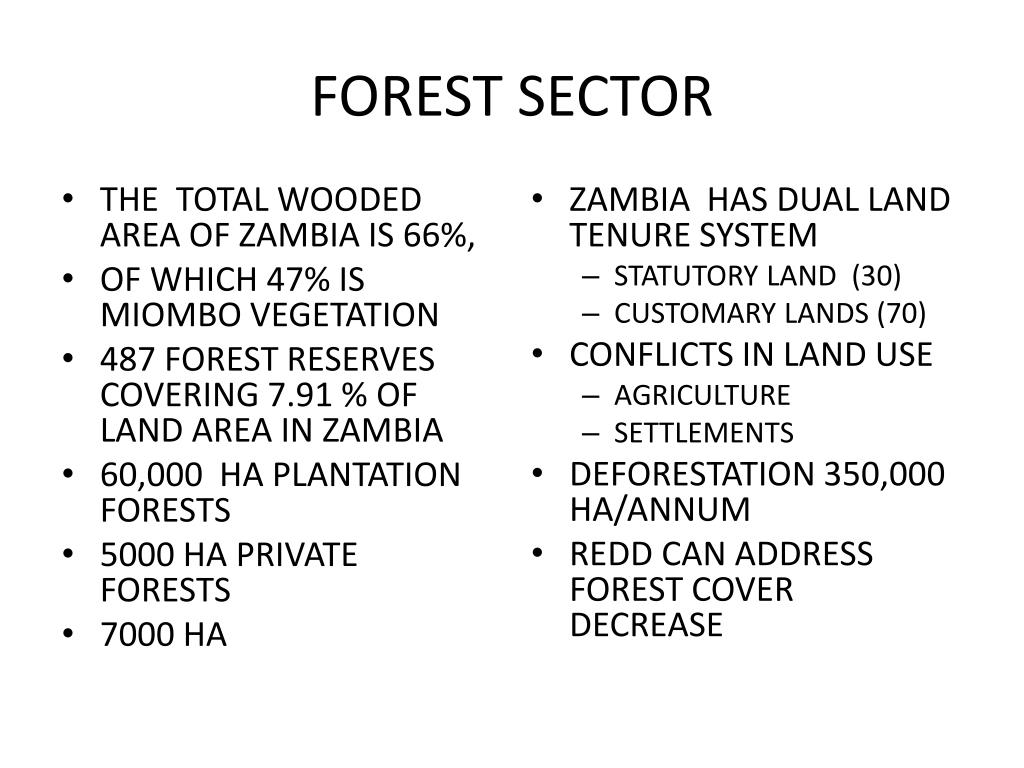 FOREST SECTOR

• THE TOTAL WOODED AREA OF ZAMBIA IS 66%,
• OF WHICH 47% IS MIOMBO VEGETATION
• 487 FOREST RESERVES COVERING 7.91 % OF LAND AREA IN ZAMBIA
• 60,000 HA PLANTATION FORESTS
• 5000 HA PRIVATE FORESTS
• 7000 HA

• ZAMBIA HAS DUAL LAND TENURE SYSTEM
– STATUTORY LAND (30)
– CUSTOMARY LANDS (70)
• CONFLICTS IN LAND USE
– AGRICULTURE
– SETTLEMENTS
• DEFORESTATION 350,000 HA/ANNUM
• REDD CAN ADDRESS FOREST COVER DECREASE